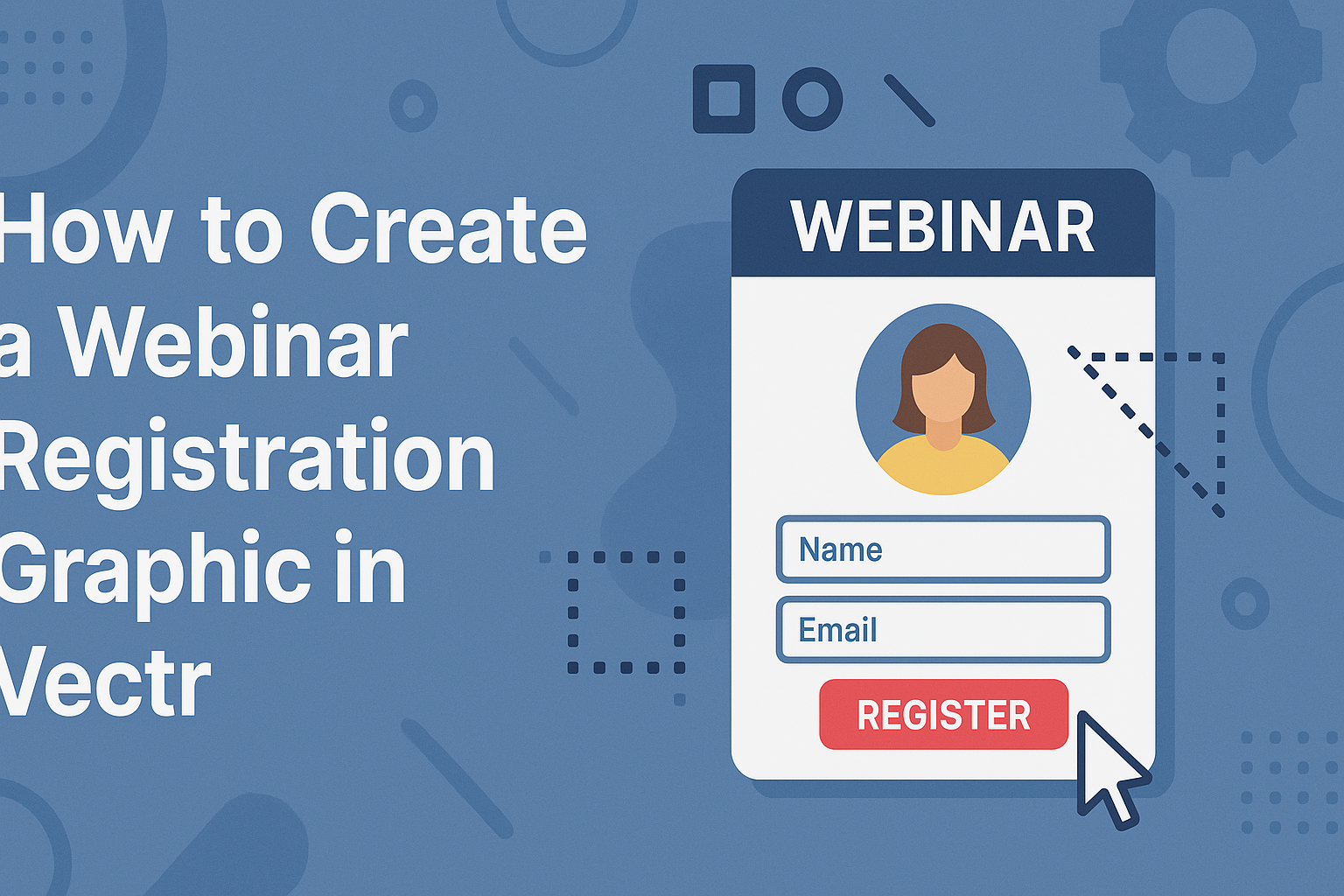 How to Create a Webinar Registration Graphic in Vectr

WEBINAR

Name

Email

REGISTER